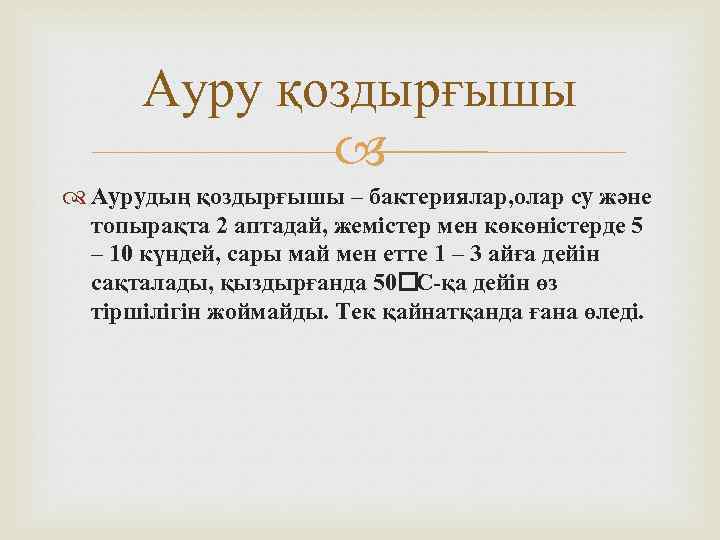 Ауру қоздырғышы

Аурудың қоздырғышы – бактериялар,олар су және топырақта 2 аптадай, жемістер мен көкөністерде 5 – 10 күндей, сары май мен етте 1 – 3 айға дейін сақталады, қыздырғанда 50□С-қа дейін өз тіршілігін жоймайды. Тек қайнатқанда ғана өледі.